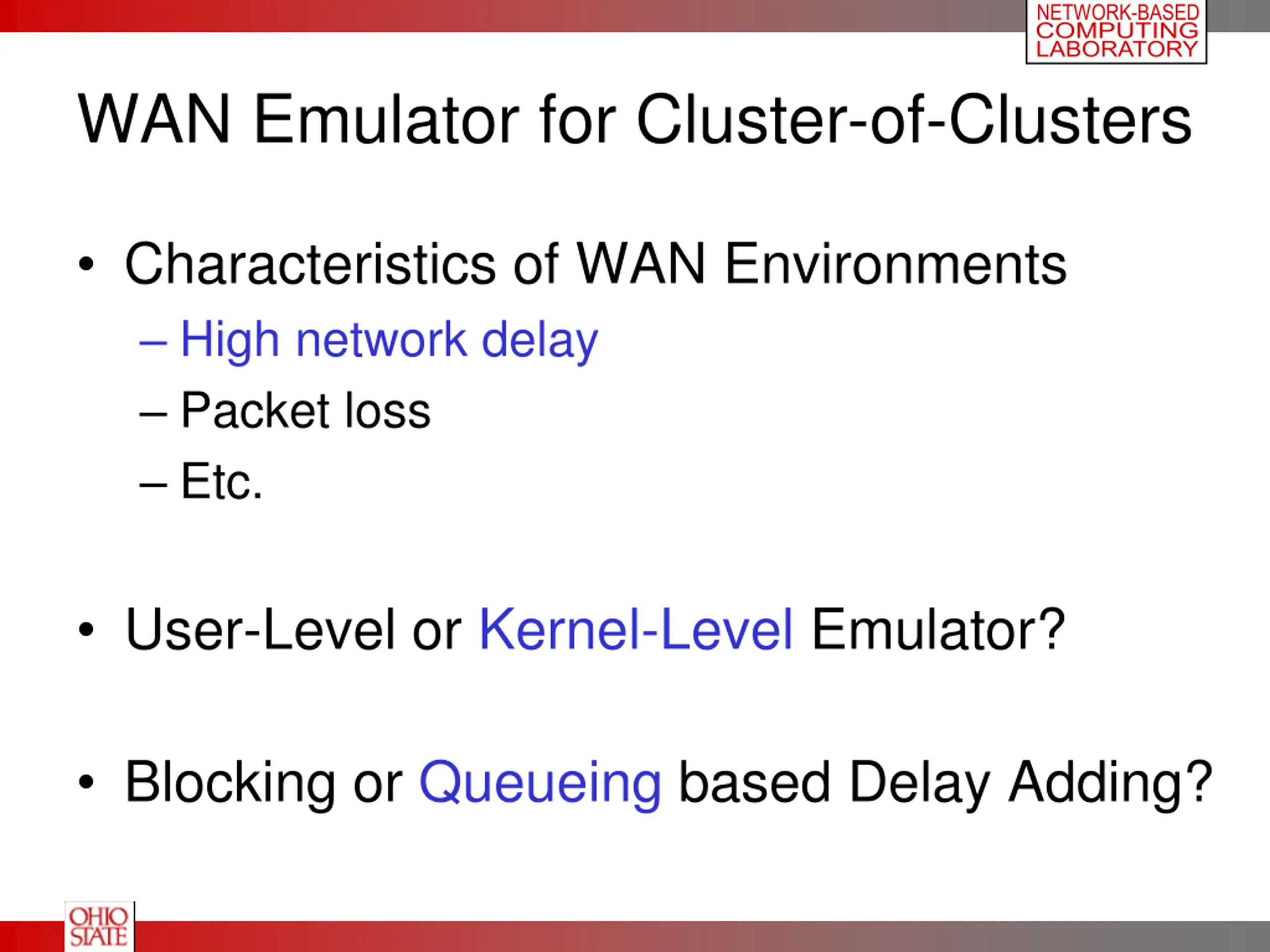 NETWORK-BASED COMPUTING LABORATORY

WAN Emulator for Cluster-of-Clusters

• Characteristics of WAN Environments
– High network delay
– Packet loss
– Etc.

• User-Level or Kernel-Level Emulator?

• Blocking or Queueing based Delay Adding?

OHIO STATE